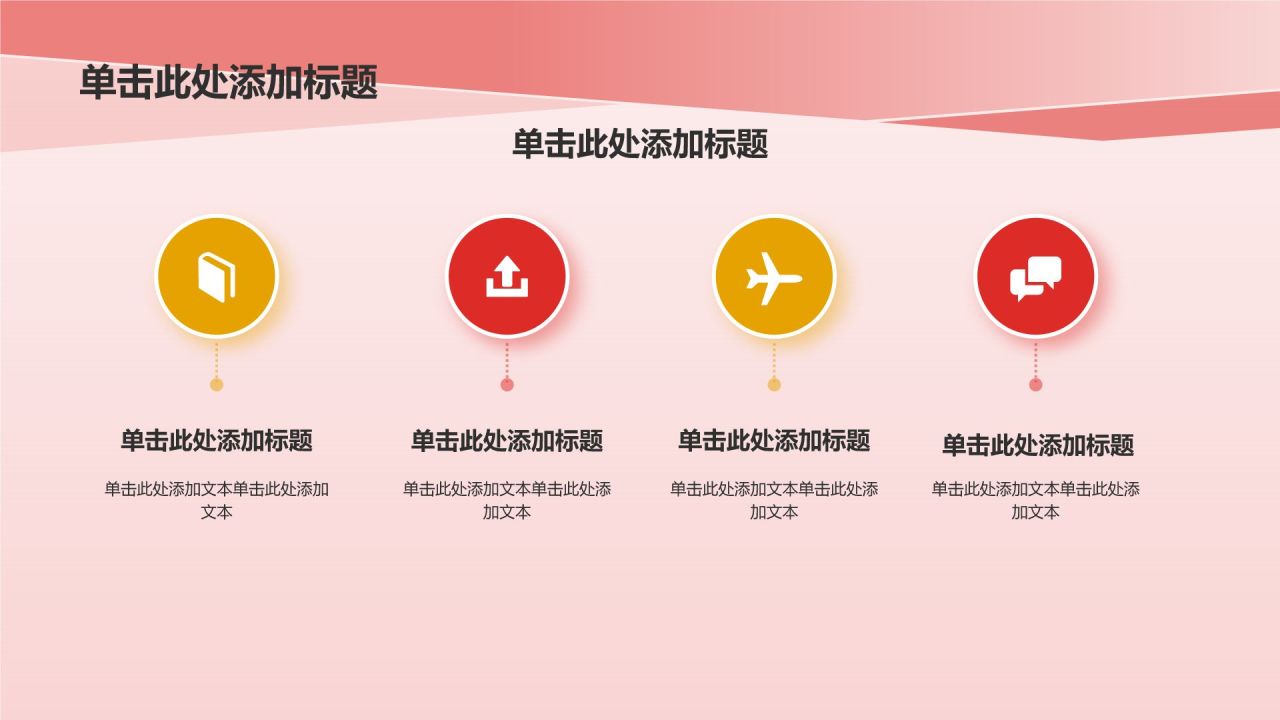 单击此处添加标题

单击此处添加标题

单击此处添加标题

单击此处添加文本单击此处添加文本

单击此处添加标题

单击此处添加文本单击此处添加文本

单击此处添加标题

单击此处添加文本单击此处添加文本

单击此处添加标题

单击此处添加文本单击此处添加文本